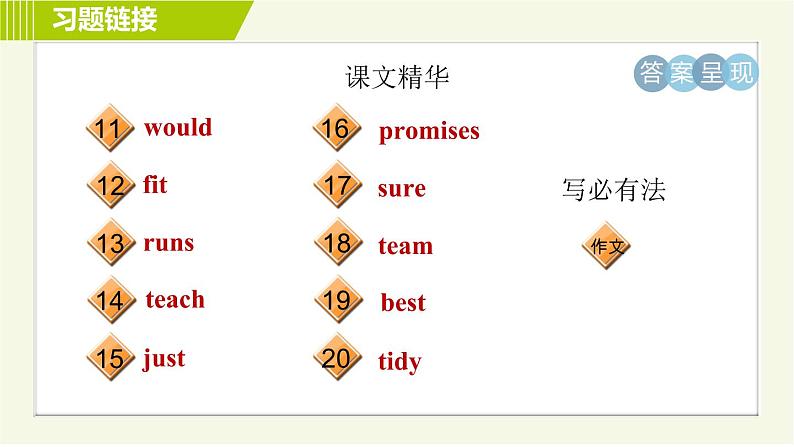 习题链接

课文精华

答案呈现

11 would

12 fit

13 runs

14 teach

15 just

16 promises

17 sure

18 team

19 best

20 tidy

写必有法

作文